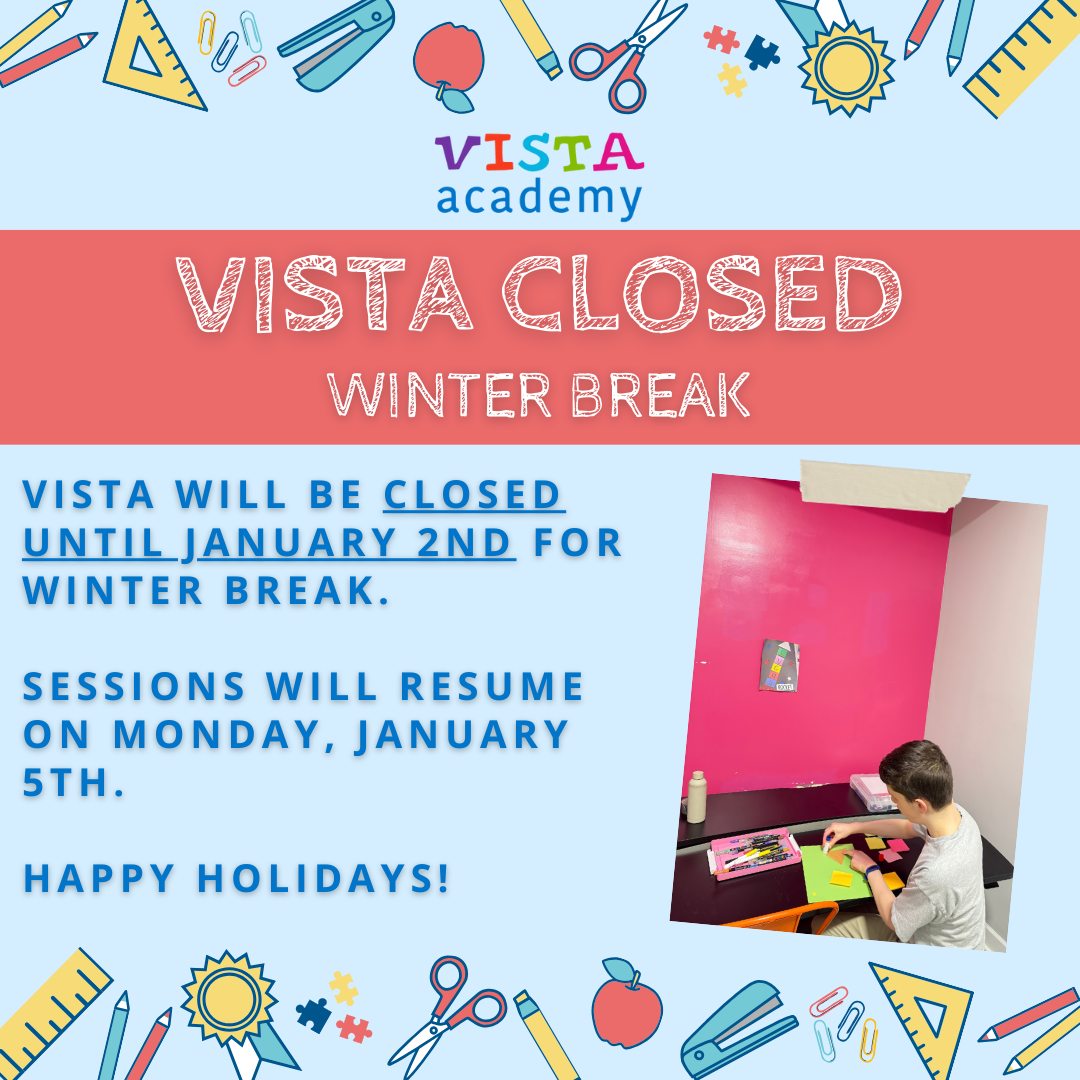 VISTA
academy

VISTA CLOSED
WINTER BREAK

VISTA WILL BE CLOSED UNTIL JANUARY 2ND FOR WINTER BREAK.

SESSIONS WILL RESUME ON MONDAY, JANUARY 5TH.

HAPPY HOLIDAYS!